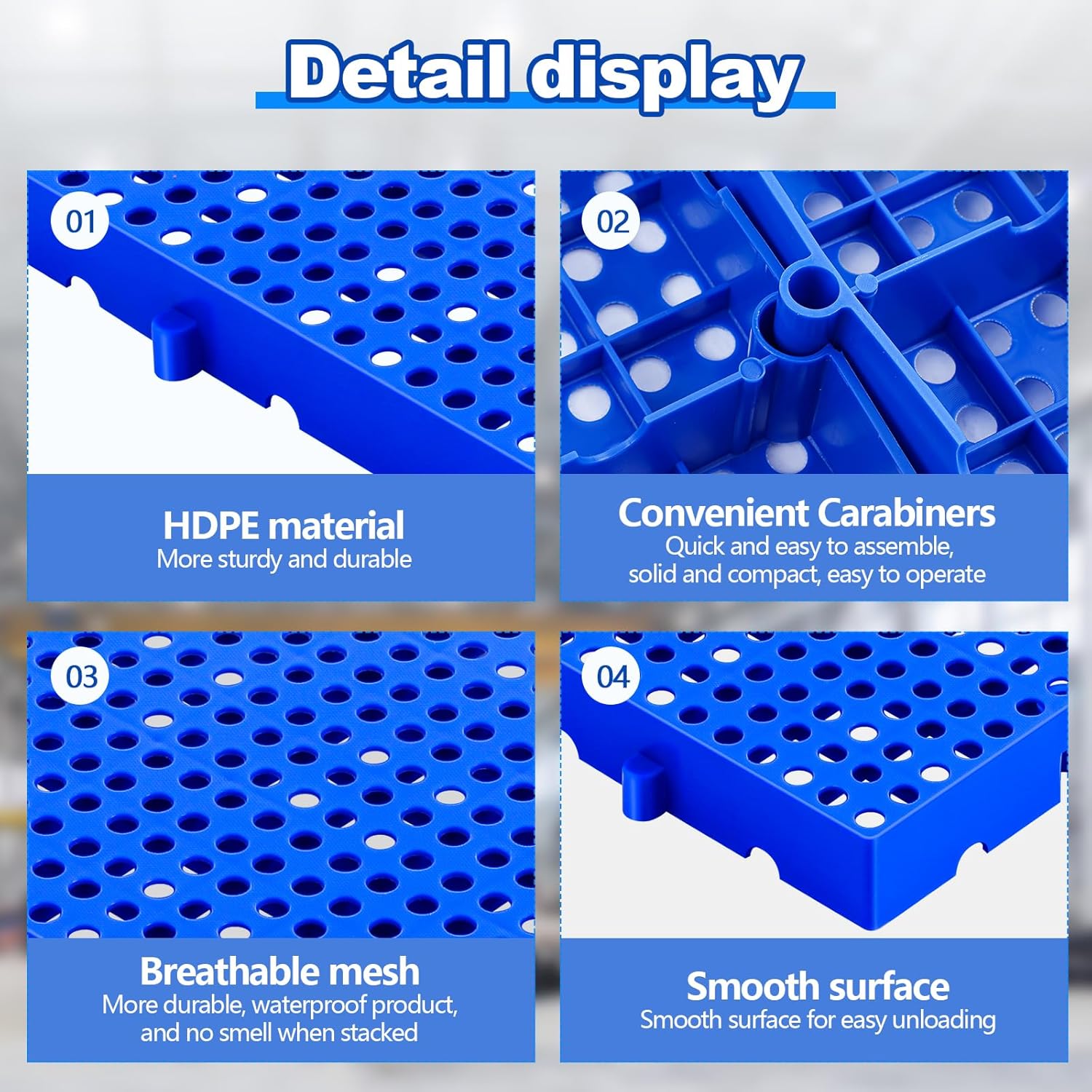 Detail display

01

HDPE material
More sturdy and durable

02

Convenient Carabiners
Quick and easy to assemble, solid and compact, easy to operate

03

Breathable mesh
More durable, waterproof product, and no smell when stacked

04

Smooth surface
Smooth surface for easy unloading